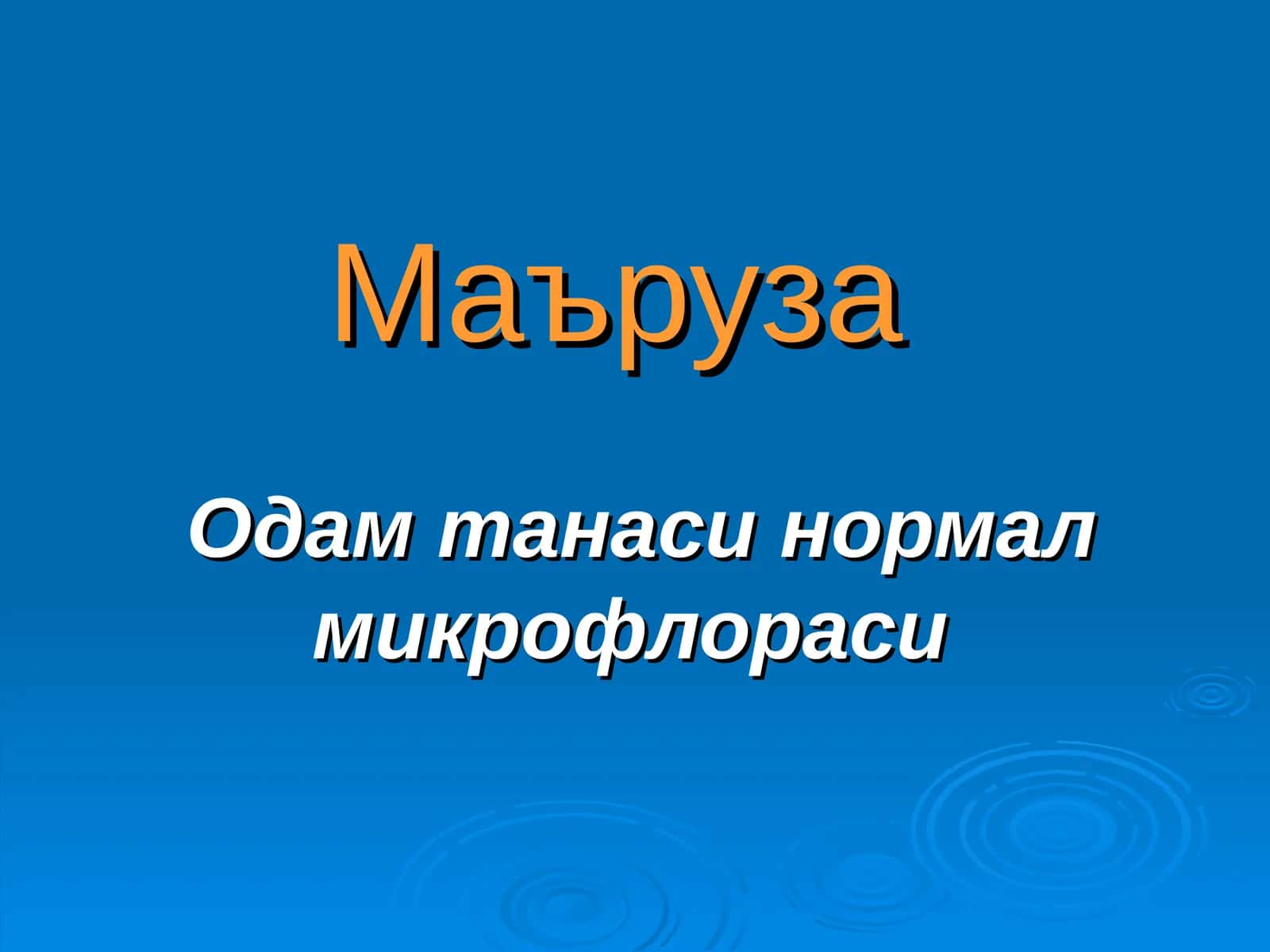 Маъруза

Одам танаси нормал микрофлораси